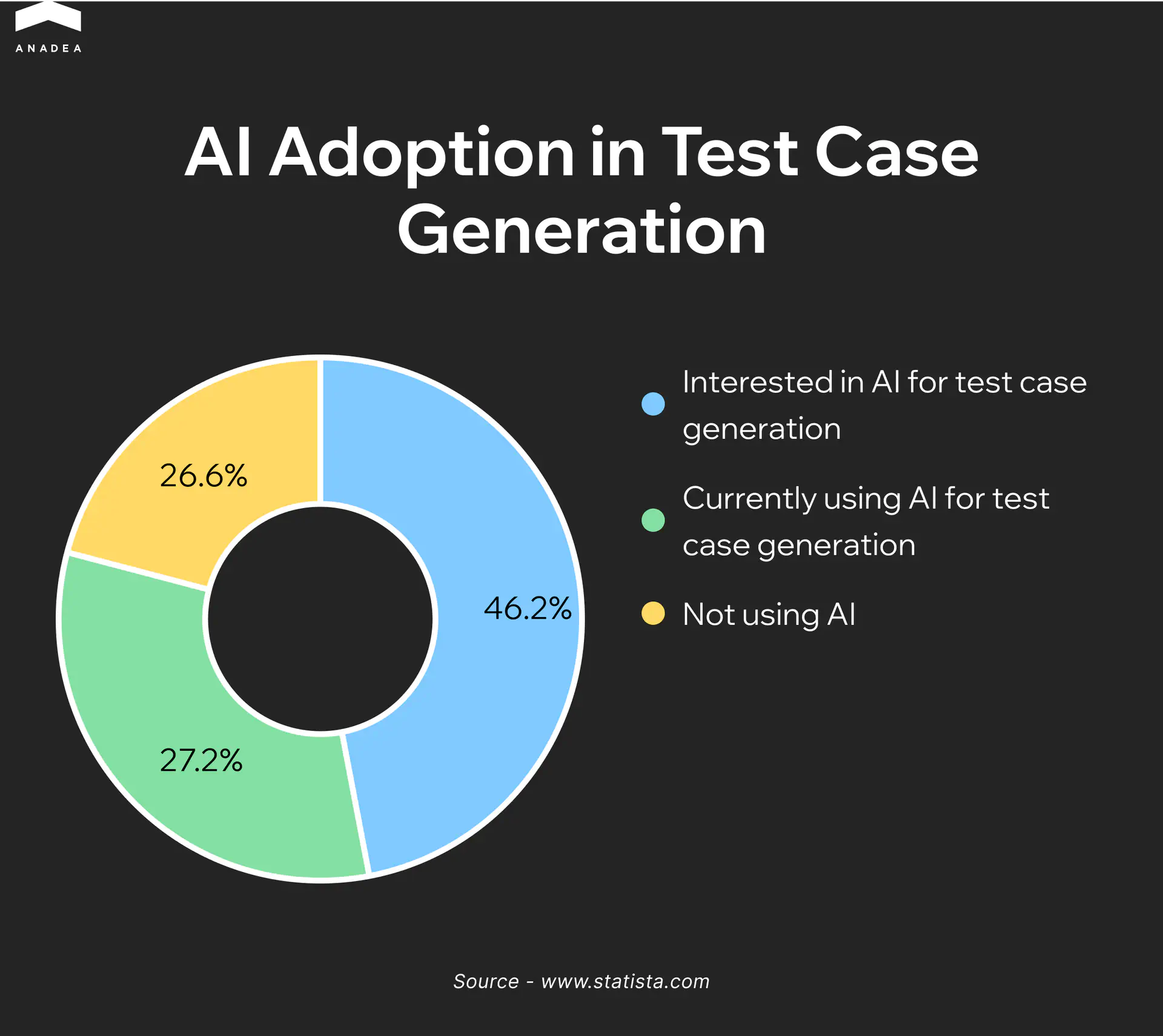 ANADEA

AI Adoption in Test Case Generation

26.6%

46.2%

27.2%

Interested in AI for test case generation

Currently using AI for test case generation

Not using AI

Source - www.statista.com